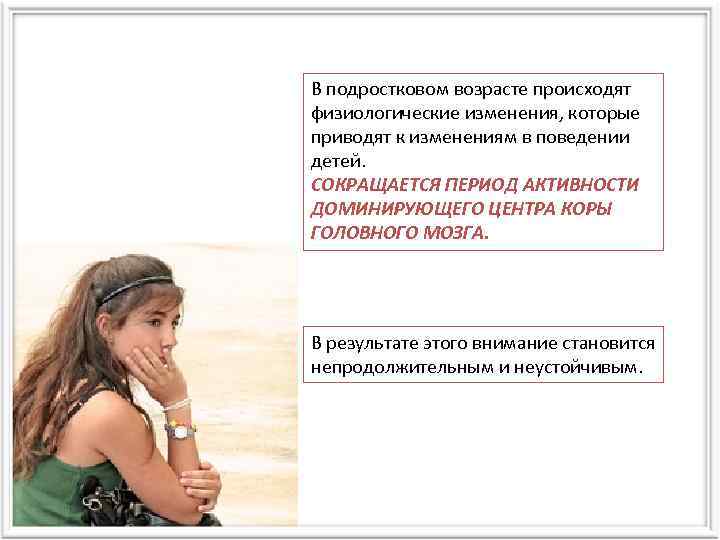 В подростковом возрасте происходят физиологические изменения, которые приводят к изменениям в поведении детей.
СОКРАЩАЕТСЯ ПЕРИОД АКТИВНОСТИ ДОМИНИРУЮЩЕГО ЦЕНТРА КОРЫ ГОЛОВНОГО МОЗГА.

В результате этого внимание становится непродолжительным и неустойчивым.